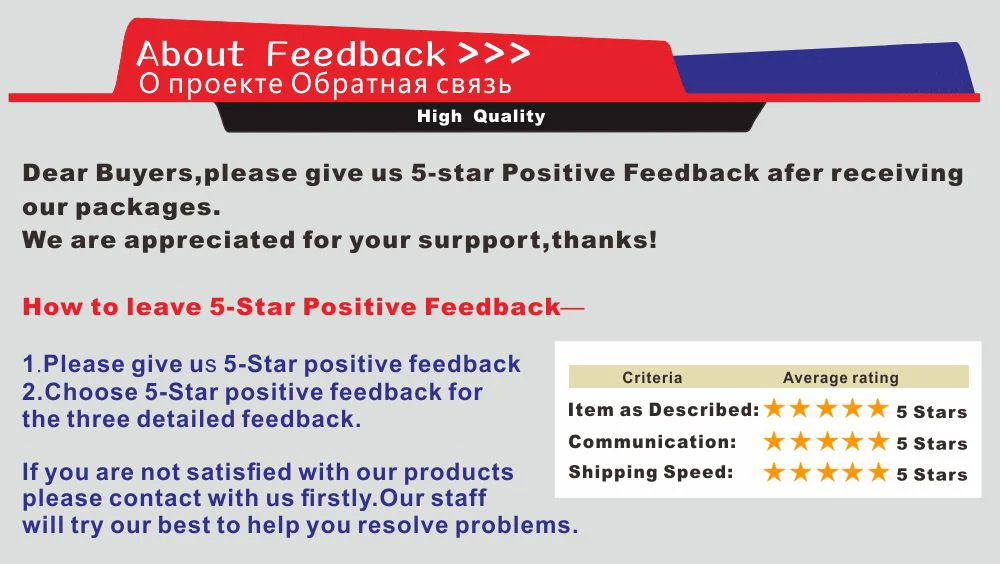 About Feedback >>>
О проекте Обратная связь
High Quality

Dear Buyers,please give us 5-star Positive Feedback afer receiving our packages.
We are appreciated for your surpport,thanks!

How to leave 5-Star Positive Feedback—

1.Please give us 5-Star positive feedback
2.Choose 5-Star positive feedback for the three detailed feedback.

If you are not satisfied with our products please contact with us firstly.Our staff will try our best to help you resolve problems.

| Criteria | Average rating |
|---|---|
| Item as Described: | ★★★★★ 5 Stars |
| Communication: | ★★★★★ 5 Stars |
| Shipping Speed: | ★★★★★ 5 Stars |